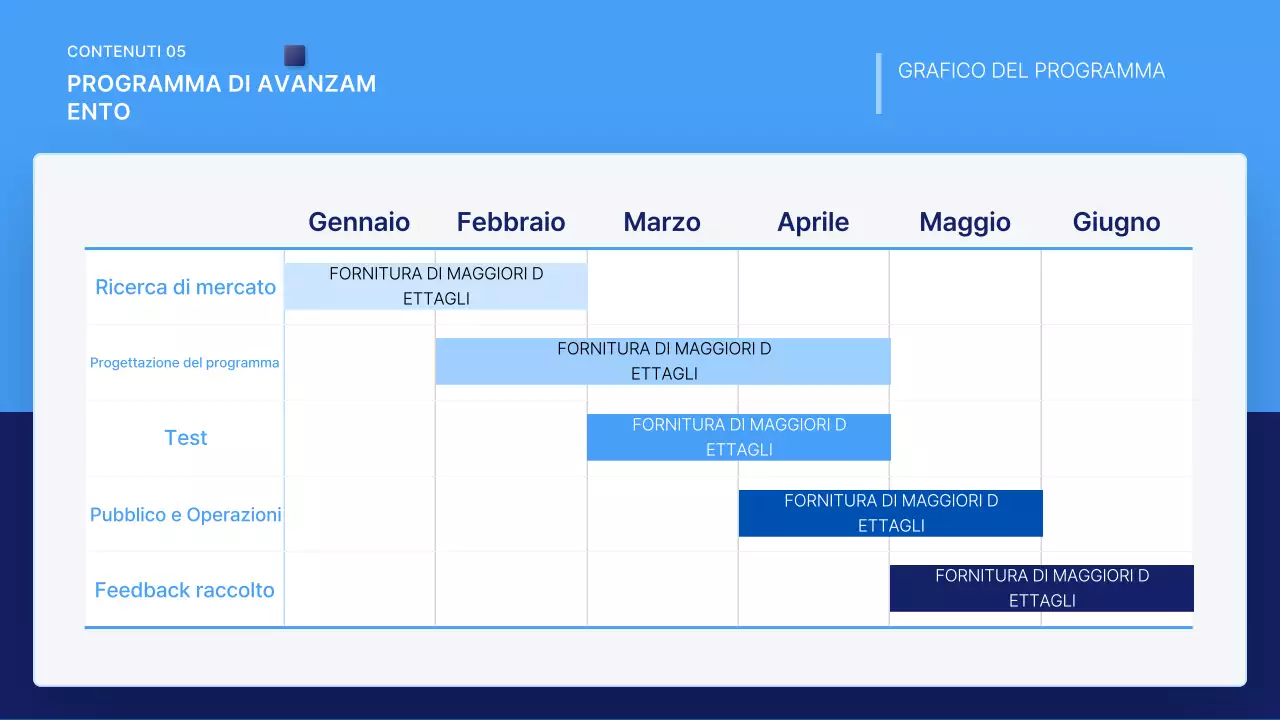 CONTENUTI 05
PROGRAMMA DI AVANZAM ENTO

GRAFICO DEL PROGRAMMA

| | Gennaio | Febbraio | Marzo | Aprile | Maggio | Giugno |
|---|---|---|---|---|---|---|
| Ricerca di mercato | FORNITURA DI MAGGIORI D ETTAGLI | | | | | |
| Progettazione del programma | | FORNITURA DI MAGGIORI D ETTAGLI | | | | |
| Test | | | FORNITURA DI MAGGIORI D ETTAGLI | | | |
| Pubblico e Operazioni | | | | FORNITURA DI MAGGIORI D ETTAGLI | | |
| Feedback raccolto | | | | | FORNITURA DI MAGGIORI D ETTAGLI | |